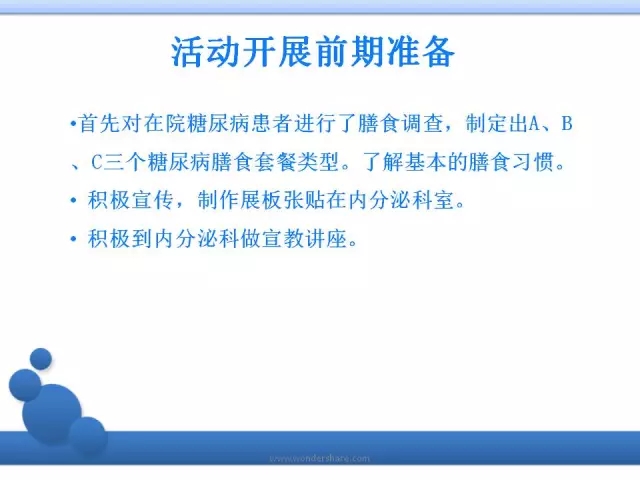 活动开展前期准备

•首先对在院糖尿病患者进行了膳食调查，制定出A、B、C三个糖尿病膳食套餐类型。了解基本的膳食习惯。

• 积极宣传，制作展板张贴在内分泌科室。

• 积极到内分泌科做宣教讲座。

www.wondershare.com